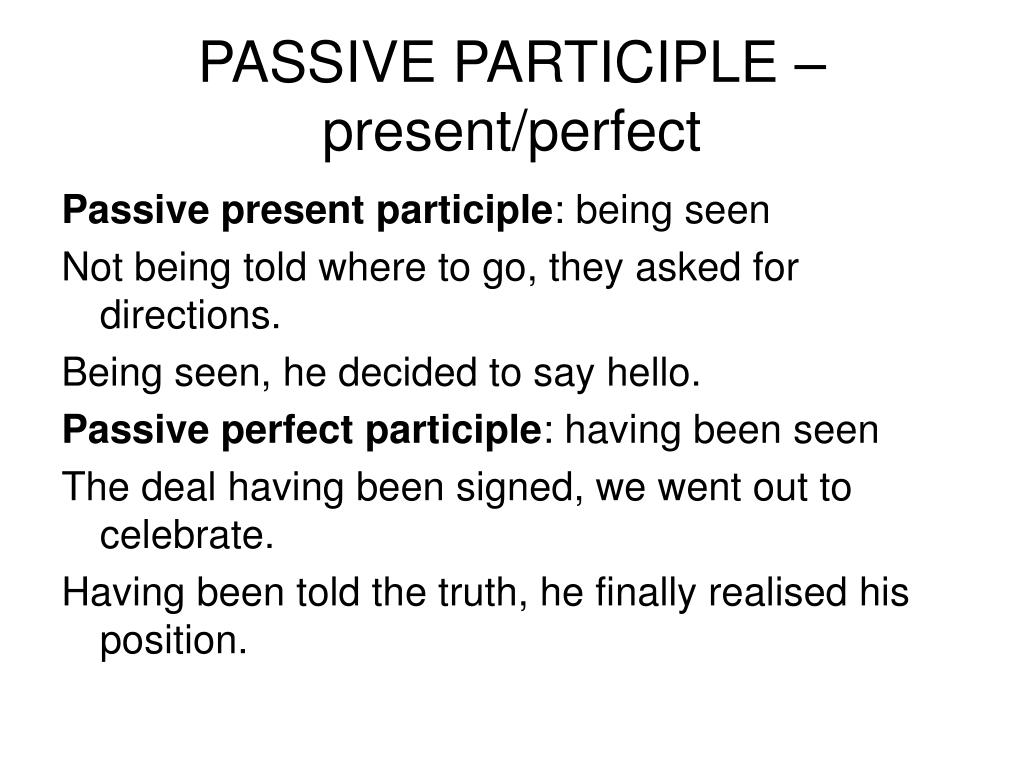 PASSIVE PARTICIPLE – present/perfect

Passive present participle: being seen

Not being told where to go, they asked for directions.

Being seen, he decided to say hello.

Passive perfect participle: having been seen

The deal having been signed, we went out to celebrate.

Having been told the truth, he finally realised his position.